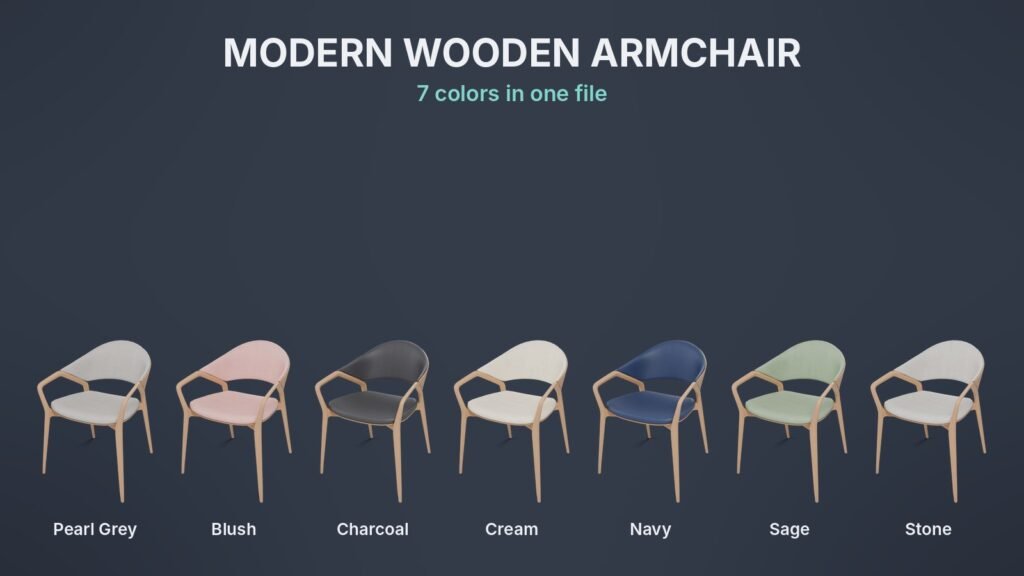 MODERN WOODEN ARMCHAIR

7 colors in one file

Pearl Grey

Blush

Charcoal

Cream

Navy

Sage

Stone